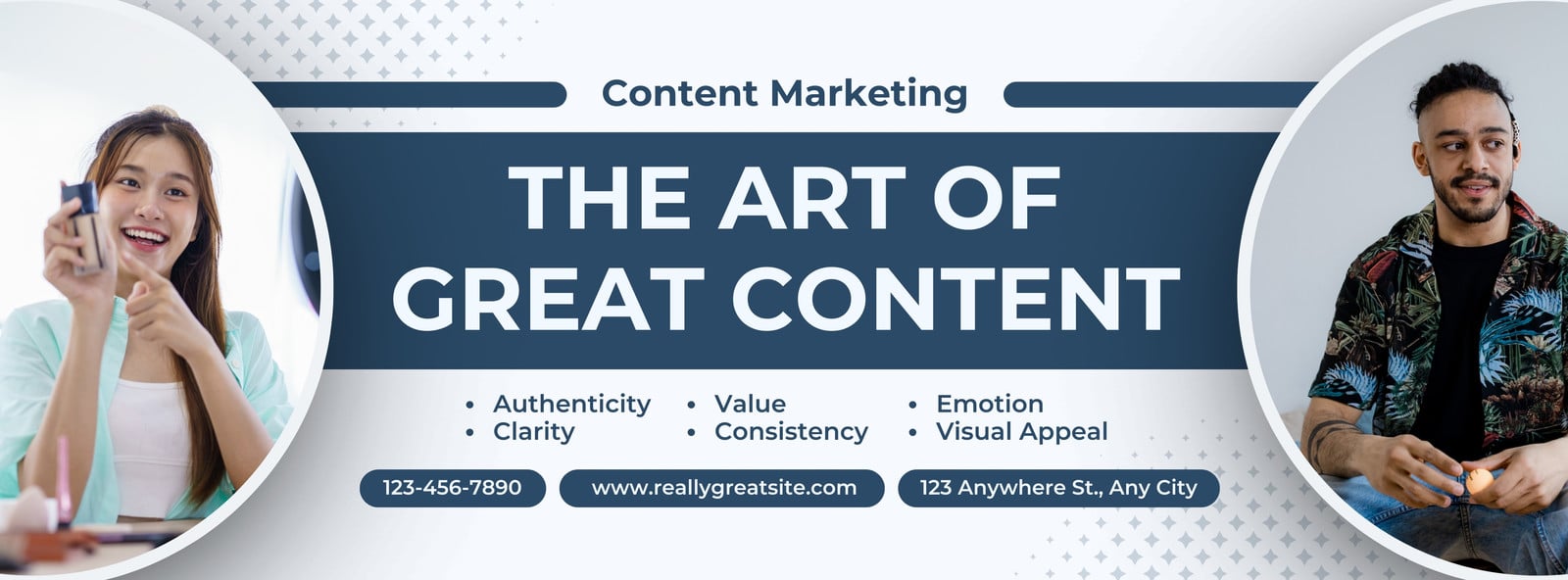 Content Marketing

THE ART OF GREAT CONTENT

• Authenticity
• Clarity

• Value
• Consistency

• Emotion
• Visual Appeal

123-456-7890

www.reallygreatsite.com

123 Anywhere St., Any City